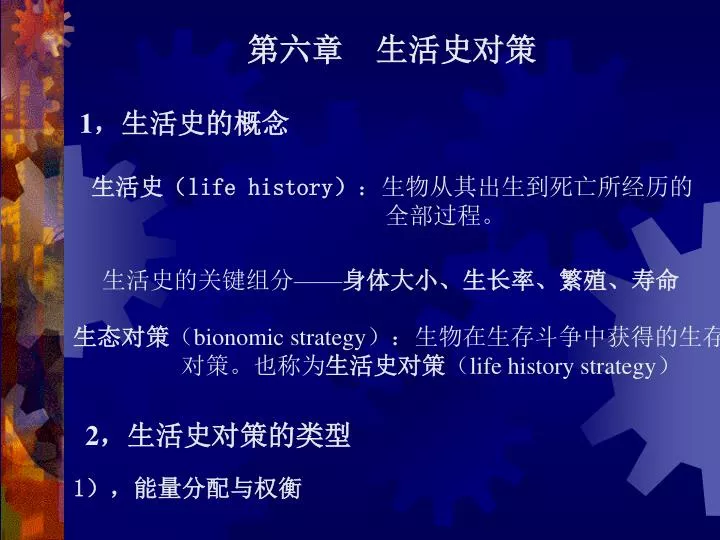 第六章　生活史对策

1，生活史的概念

生活史（life history）：生物从其出生到死亡所经历的全部过程。

生活史的关键组分——身体大小、生长率、繁殖、寿命

生态对策（bionomic strategy）：生物在生存斗争中获得的生存对策。也称为生活史对策（life history strategy）

2，生活史对策的类型

1），能量分配与权衡